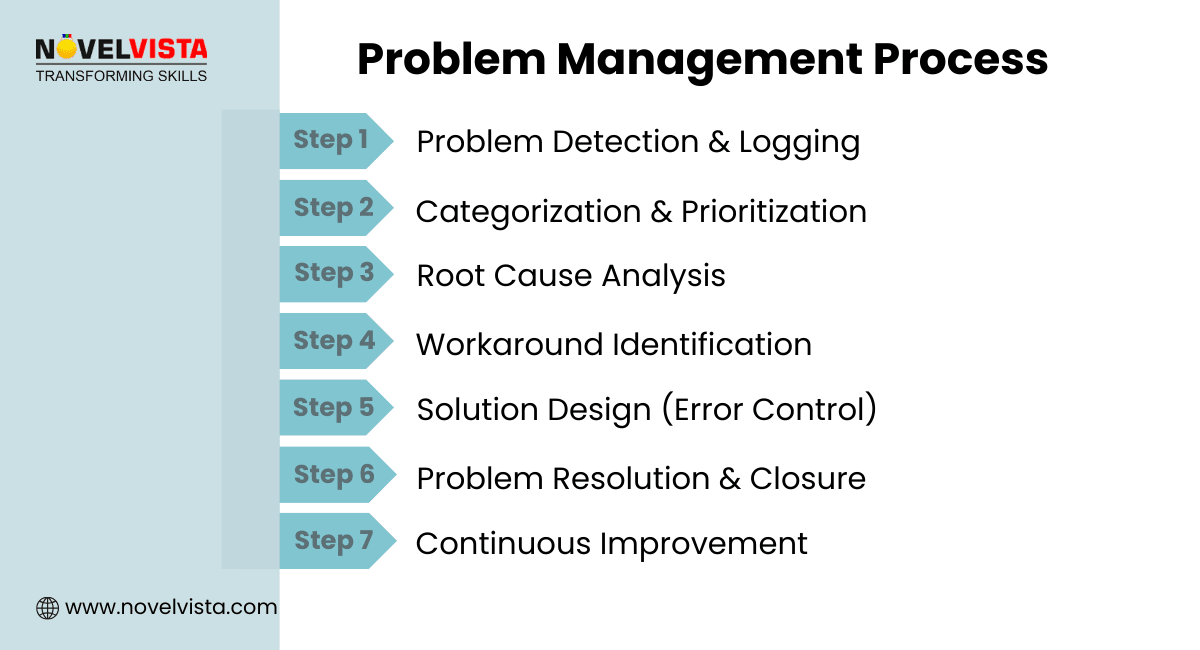 NOVELVISTA
TRANSFORMING SKILLS

Problem Management Process

Step 1 Problem Detection & Logging

Step 2 Categorization & Prioritization

Step 3 Root Cause Analysis

Step 4 Workaround Identification

Step 5 Solution Design (Error Control)

Step 6 Problem Resolution & Closure

Step 7 Continuous Improvement

www.novelvista.com